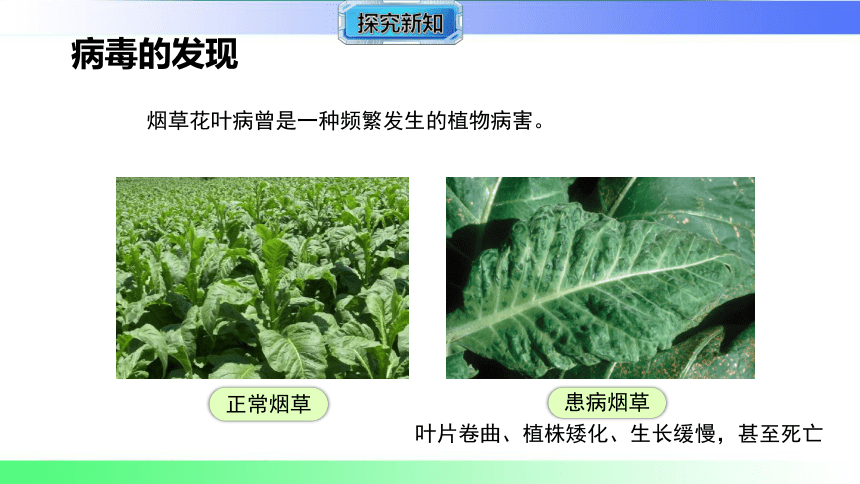 探究新知

病毒的发现

烟草花叶病曾是一种频繁发生的植物病害。

正常烟草

患病烟草

叶片卷曲、植株矮化、生长缓慢，甚至死亡